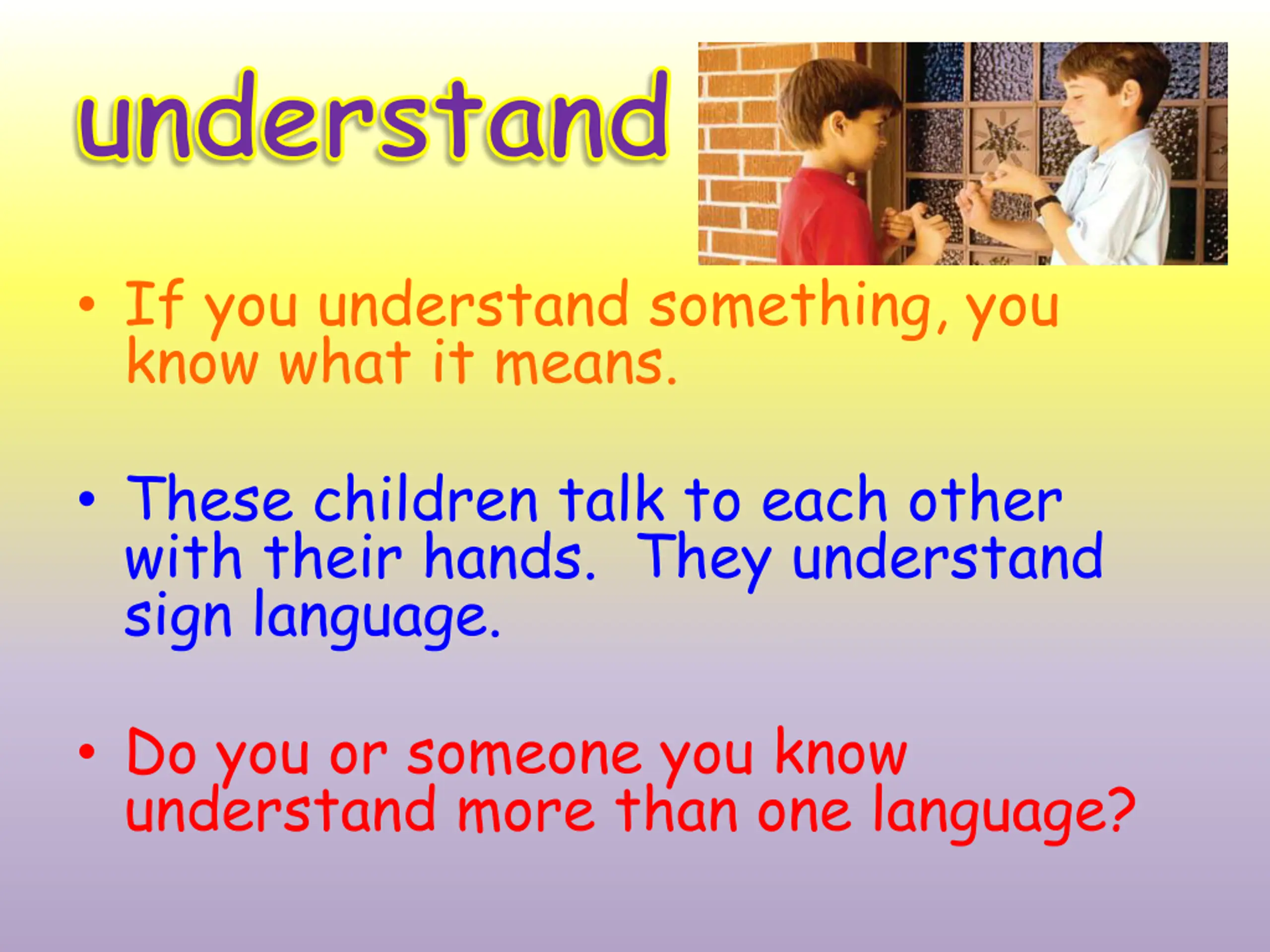 understand

• If you understand something, you know what it means.

• These children talk to each other with their hands. They understand sign language.

• Do you or someone you know understand more than one language?